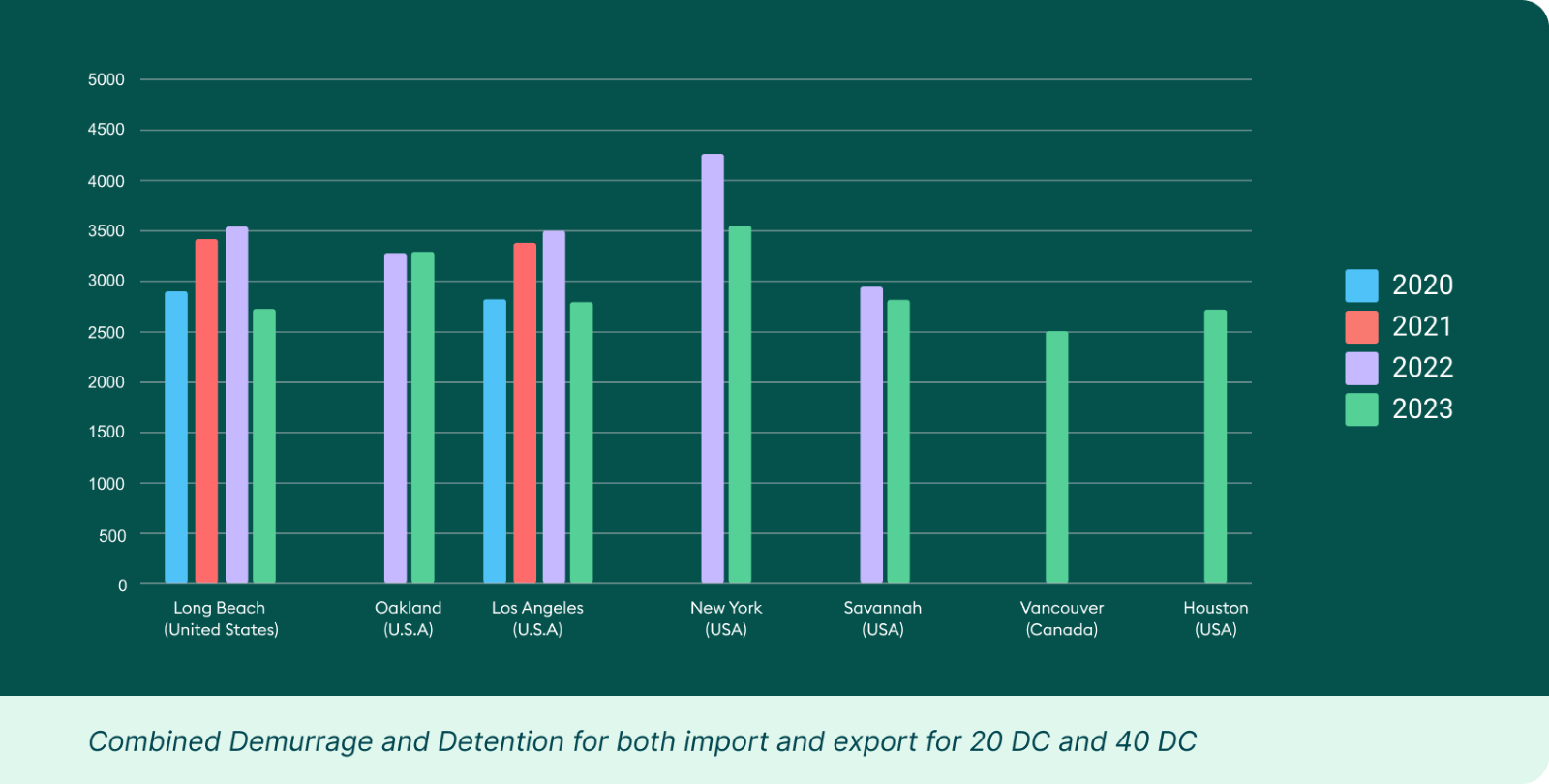 5000
4500
4000
3500
3000
2500
2000
1500
1000
500
0

Long Beach (United States)
Oakland (U.S.A)
Los Angeles (U.S.A)
New York (USA)
Savannah (USA)
Vancouver (Canada)
Houston (USA)

2020
2021
2022
2023

Combined Demurrage and Detention for both import and export for 20 DC and 40 DC